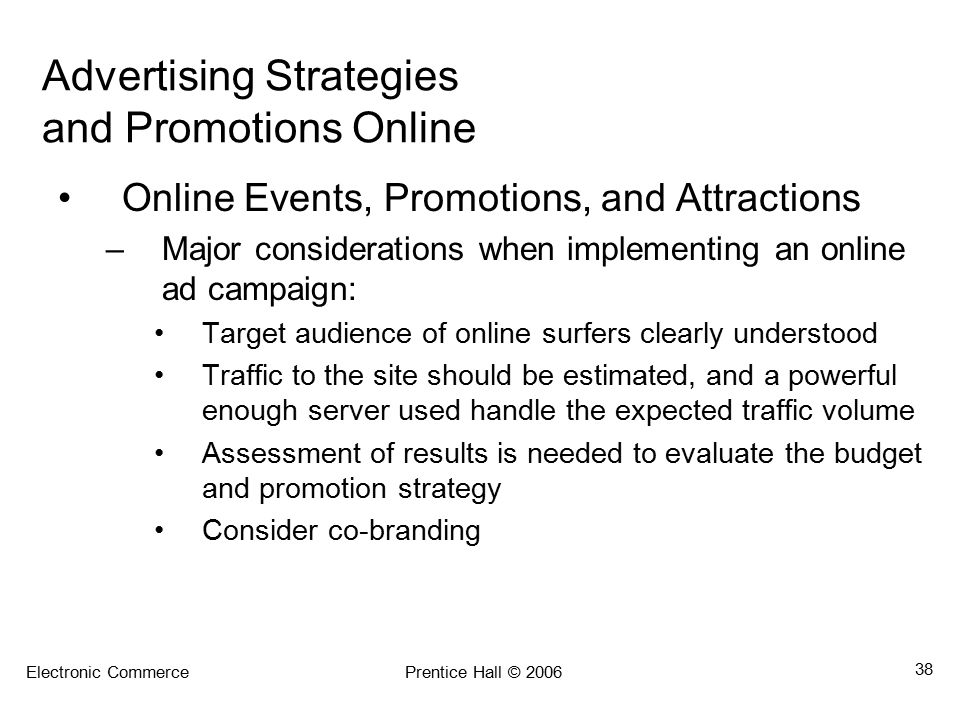 Advertising Strategies and Promotions Online

• Online Events, Promotions, and Attractions

– Major considerations when implementing an online ad campaign:

• Target audience of online surfers clearly understood

• Traffic to the site should be estimated, and a powerful enough server used handle the expected traffic volume

• Assessment of results is needed to evaluate the budget and promotion strategy

• Consider co-branding

Electronic Commerce

Prentice Hall © 2006

38